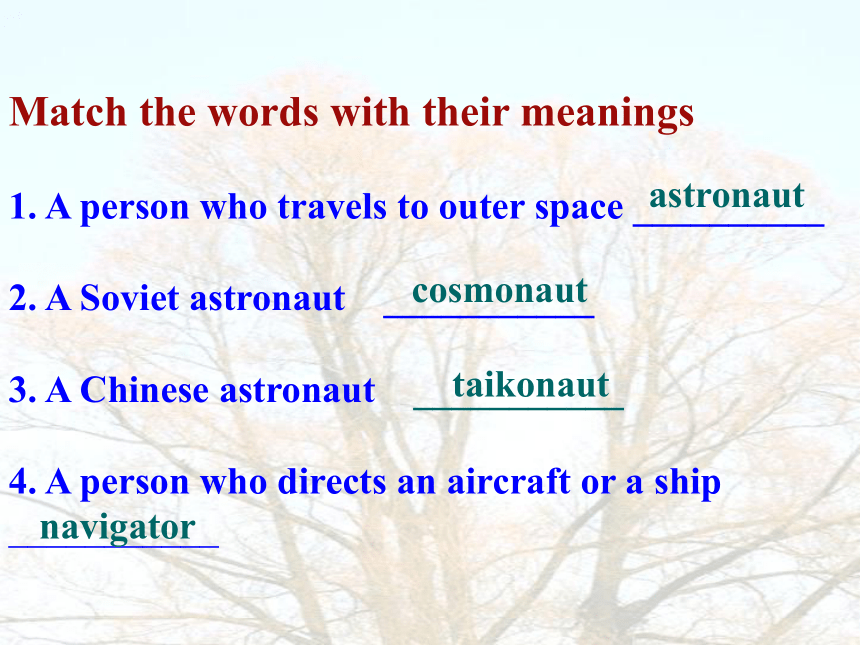 Match the words with their meanings

1. A person who travels to outer space astronaut

2. A Soviet astronaut cosmonaut

3. A Chinese astronaut taikonaut

4. A person who directs an aircraft or a ship navigator